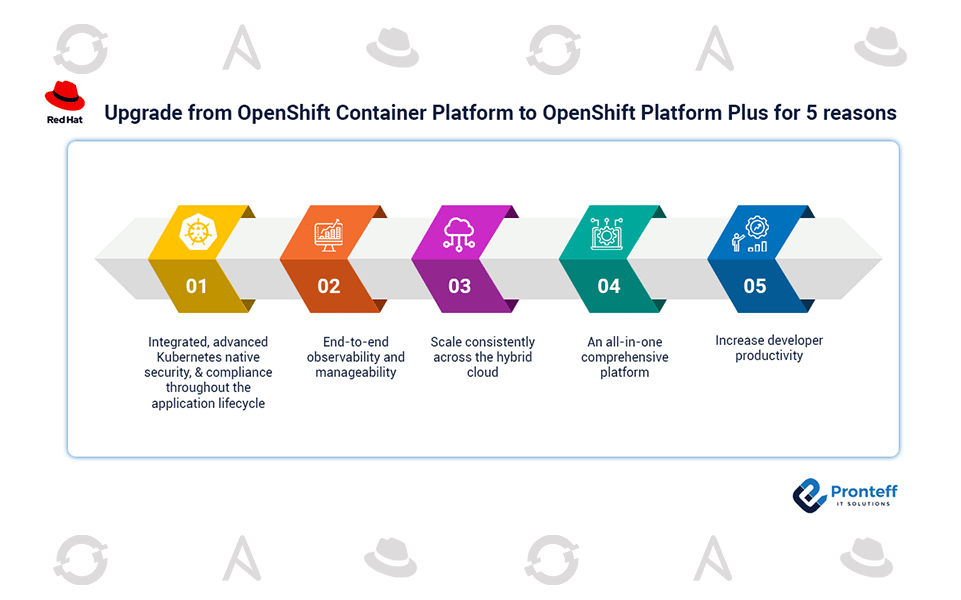 Red Hat

Upgrade from OpenShift Container Platform to OpenShift Platform Plus for 5 reasons

01

Integrated, advanced Kubernetes native security, & compliance throughout the application lifecycle

02

End-to-end observability and manageability

03

Scale consistently across the hybrid cloud

04

An all-in-one comprehensive platform

05

Increase developer productivity

Pronteff IT SOLUTIONS